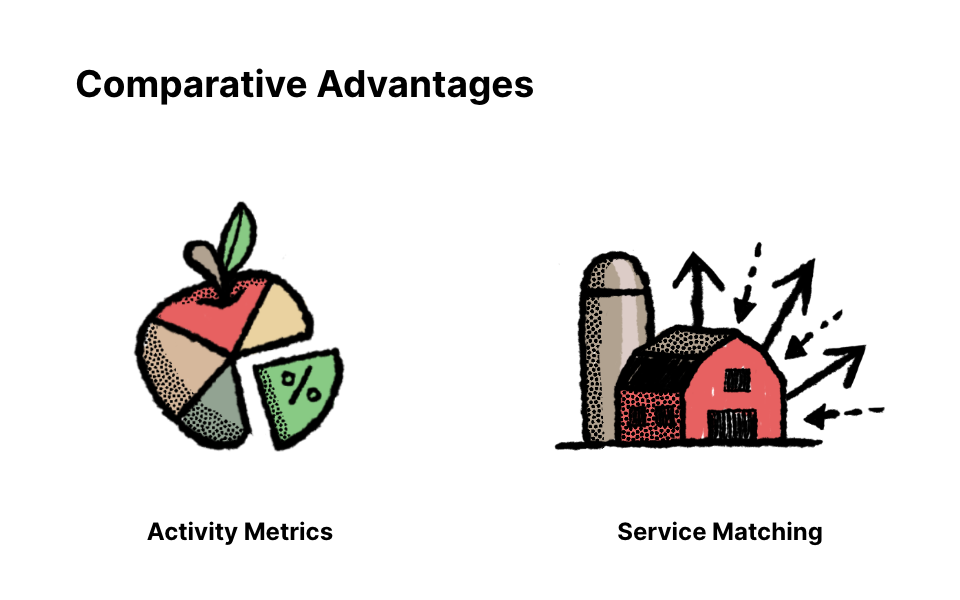 Comparative Advantages

%

Activity Metrics

Service Matching